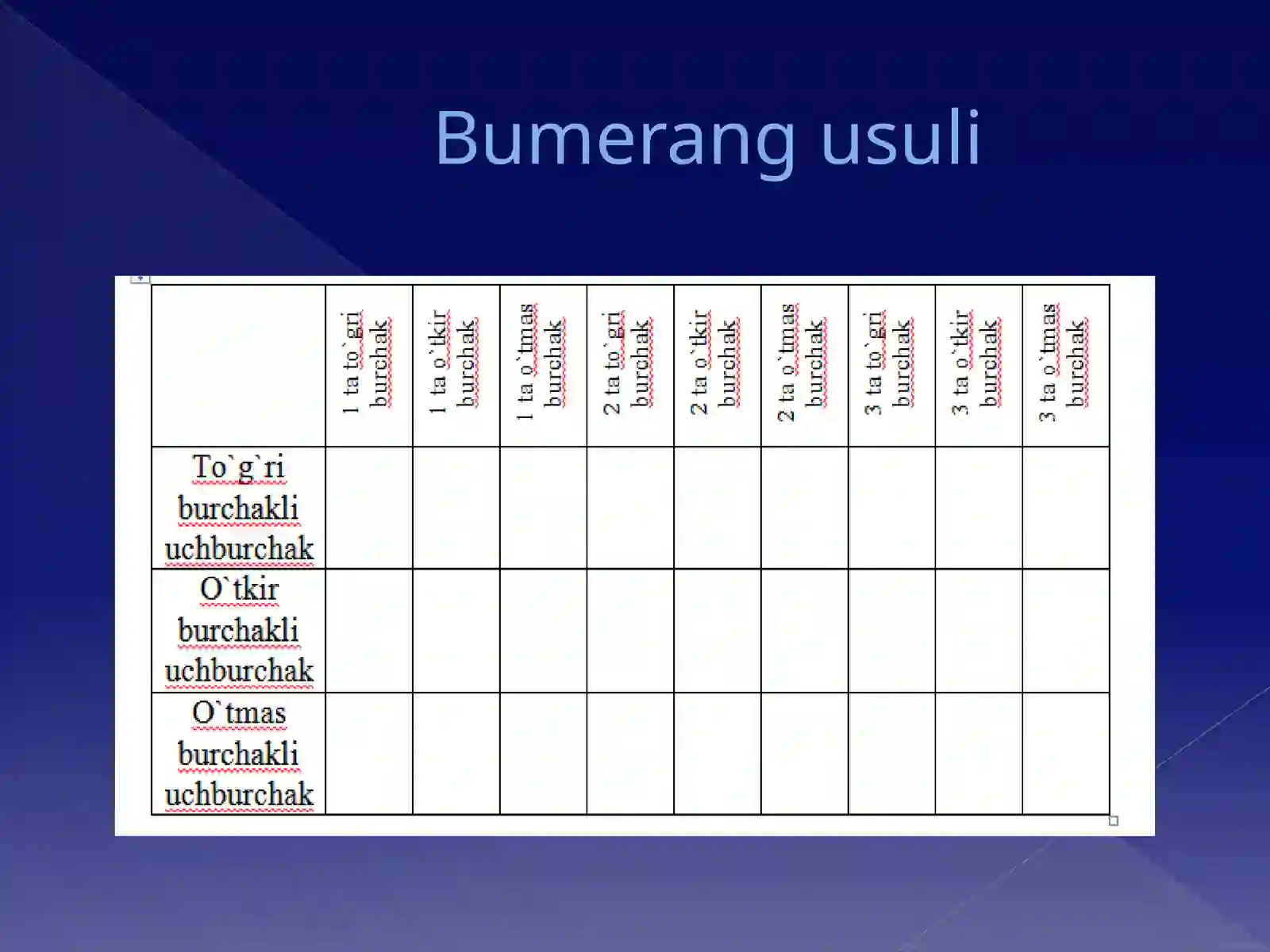 Bumerang usuli

| | 1 ta to`gri burchak | 1 ta o`tkir burchak | 1 ta o`tmas burchak | 2 ta to`gri burchak | 2 ta o`tkir burchak | 2 ta o`tmas burchak | 3 ta to`gri burchak | 3 ta o`tkir burchak | 3 ta o`tmas burchak |
|---|---|---|---|---|---|---|---|---|---|
| To`g`ri burchakli uchburchak | | | | | | | | | |
| O`tkir burchakli uchburchak | | | | | | | | | |
| O`tmas burchakli uchburchak | | | | | | | | | |